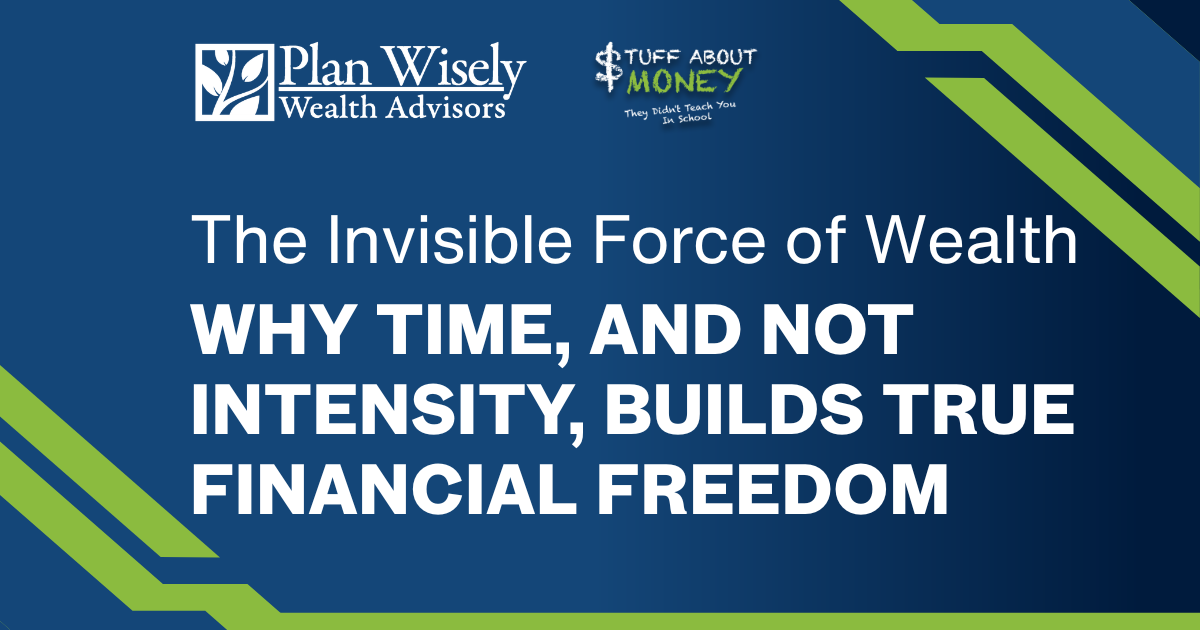 Plan Wisely
Wealth Advisors

$TUFF ABOUT
MONEY
They Didn't Teach You In School

The Invisible Force of Wealth

WHY TIME, AND NOT INTENSITY, BUILDS TRUE FINANCIAL FREEDOM